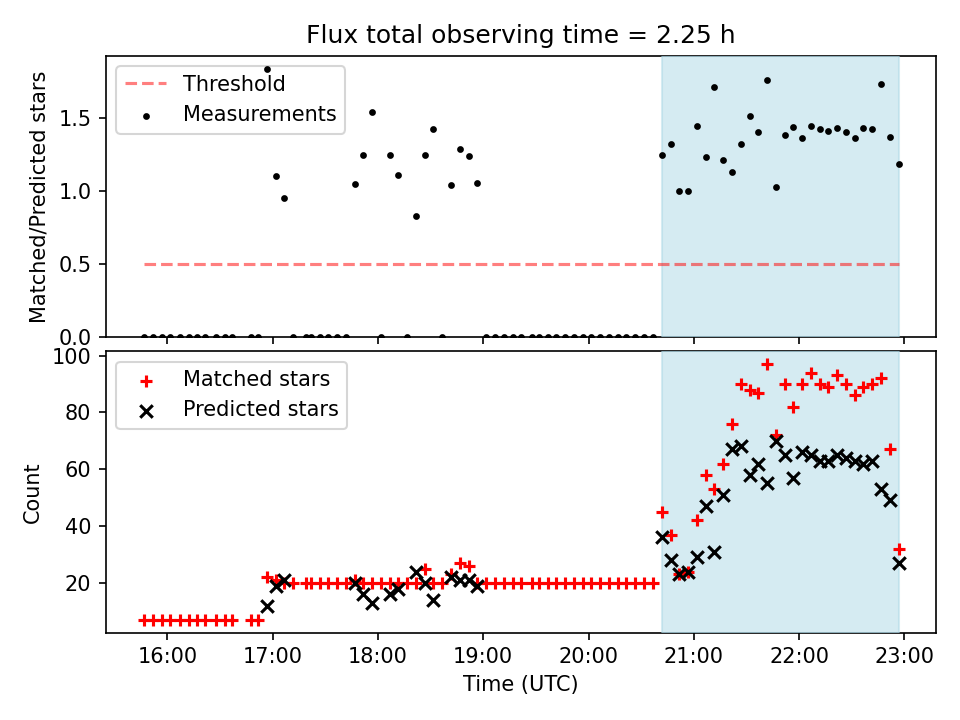 Flux total observing time = 2.25 h

Threshold
Measurements

Matched/Predicted stars

1.5
1.0
0.5
0.0

Matched stars
Predicted stars

Count

100
80
60
40
20

16:00
17:00
18:00
19:00
20:00
21:00
22:00
23:00

Time (UTC)